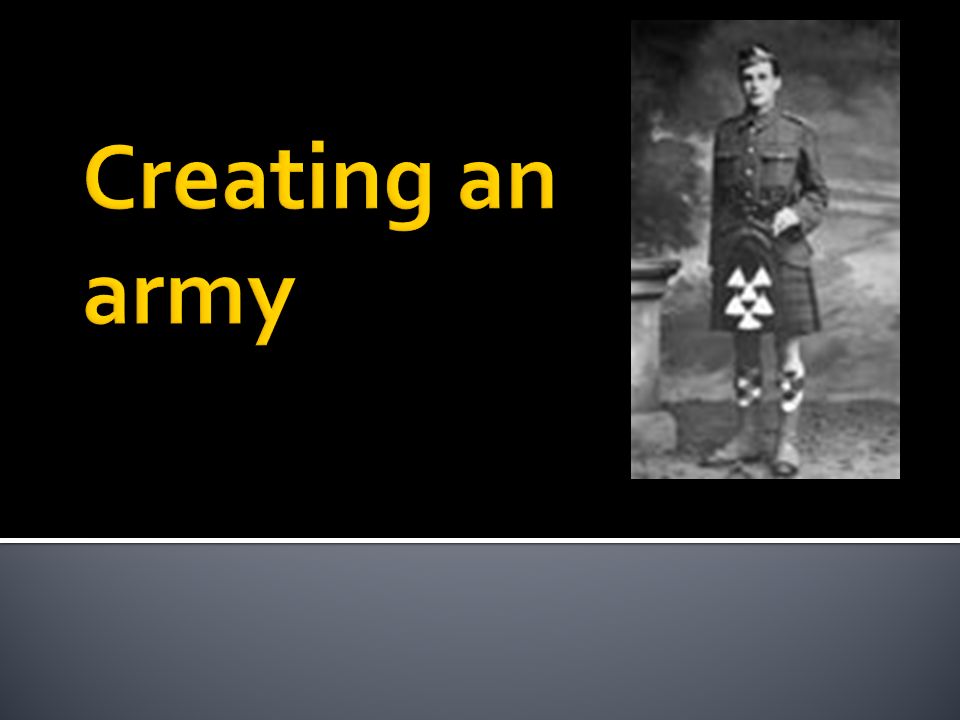 Creating an army